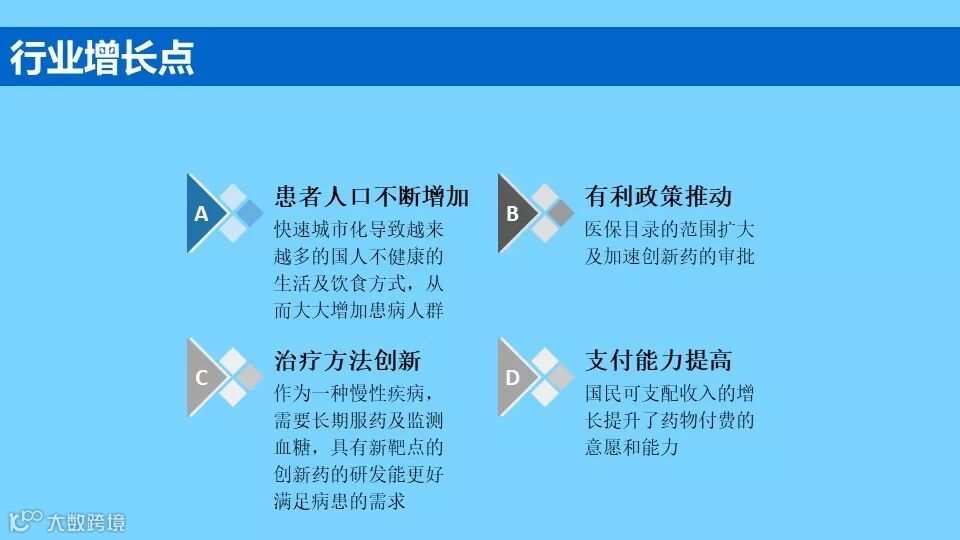 行业增长点

A

患者人口不断增加

快速城市化导致越来越多的国人不健康的生活及饮食方式，从而大大增加患病人群

B

有利政策推动

医保目录的范围扩大及加速创新药的审批

C

治疗方法创新

作为一种慢性疾病，需要长期服药及监测血糖，具有新靶点的创新药的研发能更好满足病患的需求

D

支付能力提高

国民可支配收入的增长提升了药物付费的意愿和能力

大数跨境